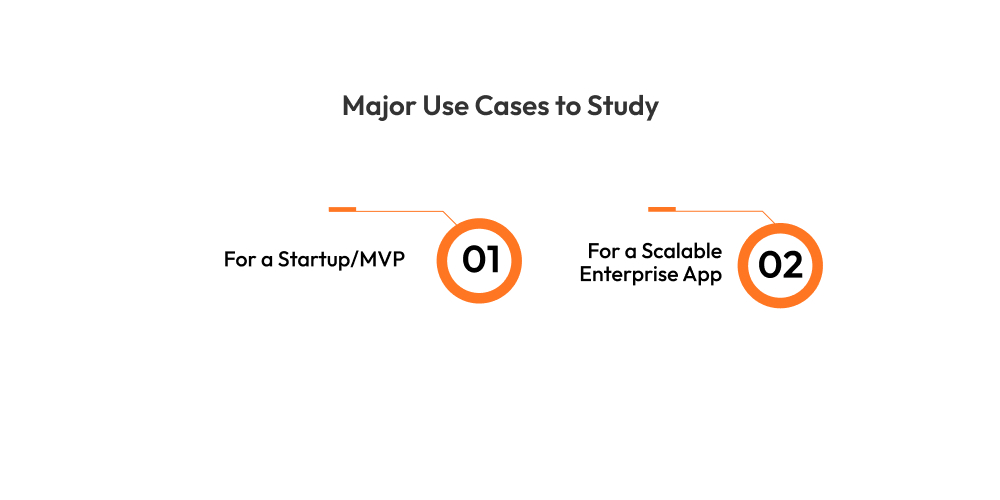 Major Use Cases to Study

For a Startup/MVP

01

For a Scalable Enterprise App

02